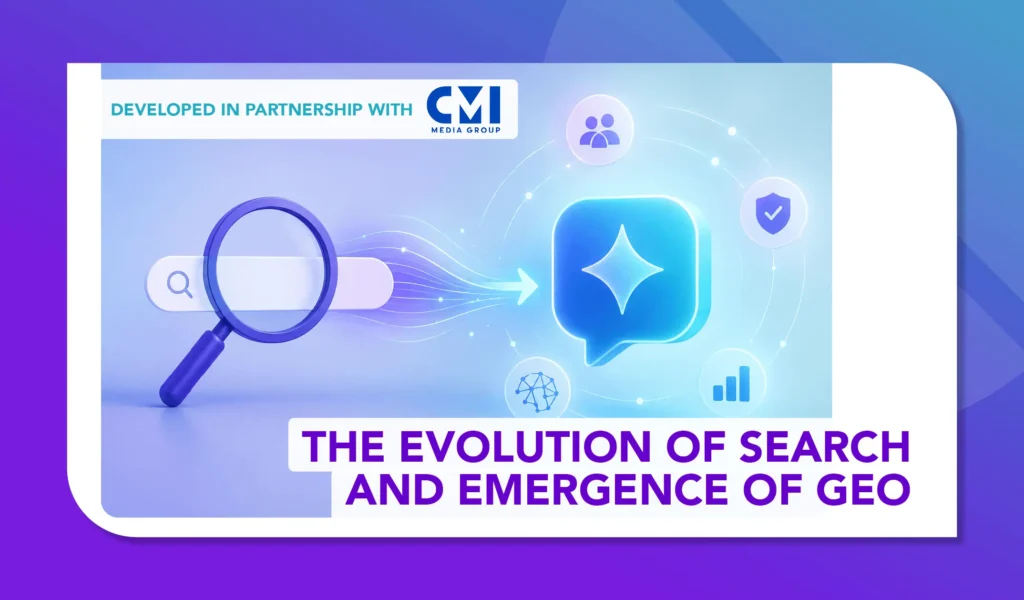 DEVELOPED IN PARTNERSHIP WITH CMI MEDIA GROUP

THE EVOLUTION OF SEARCH AND EMERGENCE OF GEO